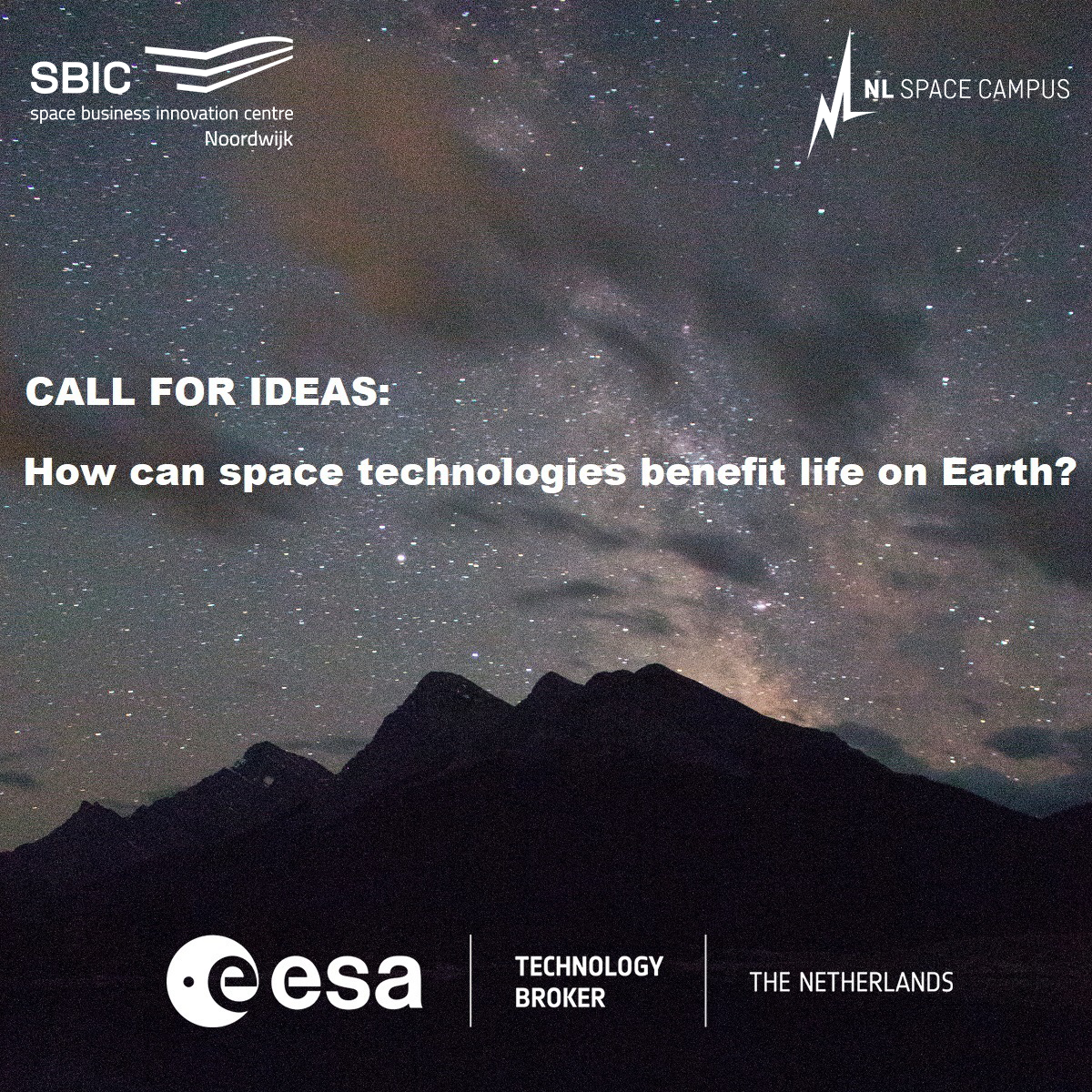 SBIC
space business innovation centre
Noordwijk

NL SPACE CAMPUS

CALL FOR IDEAS:

How can space technologies benefit life on Earth?

esa

TECHNOLOGY BROKER

THE NETHERLANDS